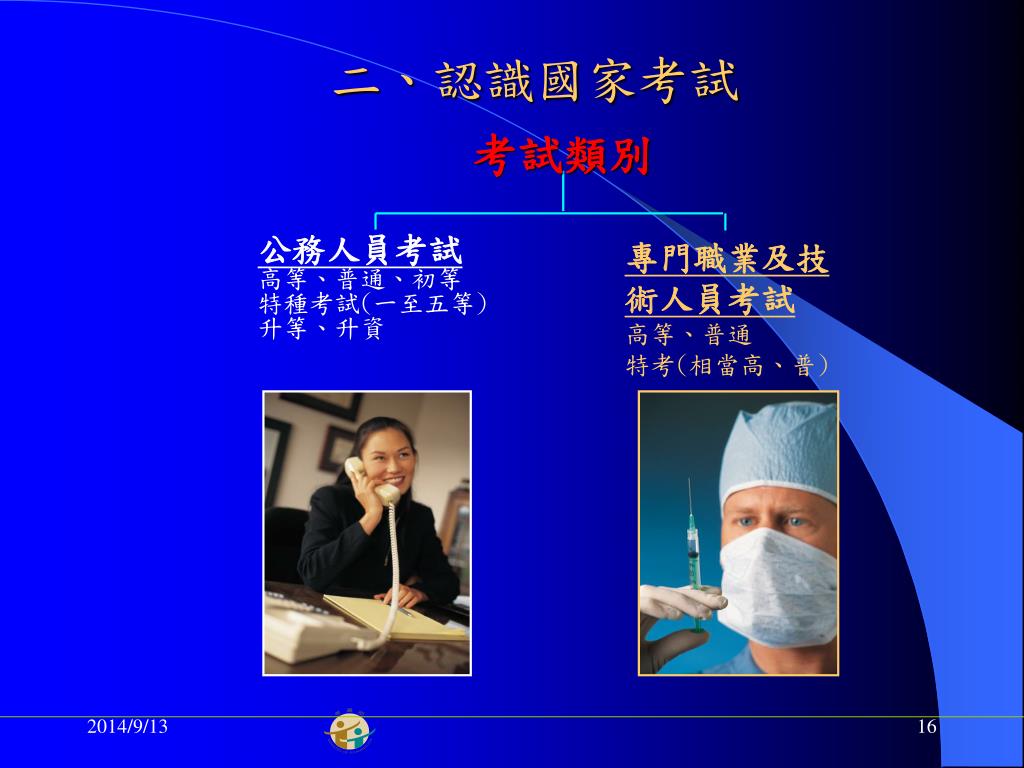 二、認識國家考試

考試類別

公務人員考試
高等、普通、初等
特種考試(一至五等)
升等、升資

專門職業及技術人員考試
高等、普通
特考(相當高、普)

2014/9/13

16